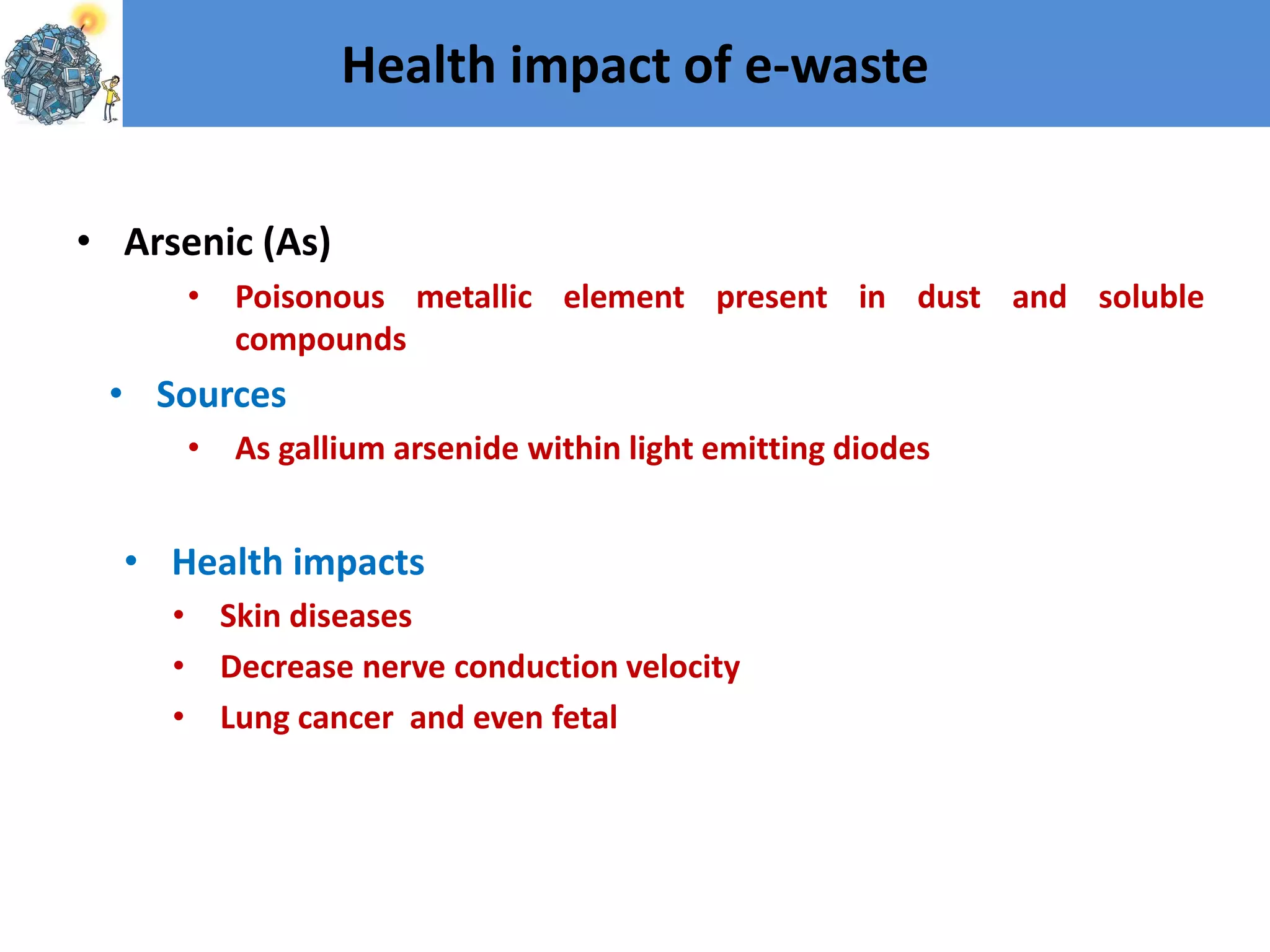 Health impact of e-waste

• Arsenic (As)

• Poisonous metallic element present in dust and soluble compounds

• Sources

• As gallium arsenide within light emitting diodes

• Health impacts

• Skin diseases

• Decrease nerve conduction velocity

• Lung cancer and even fetal